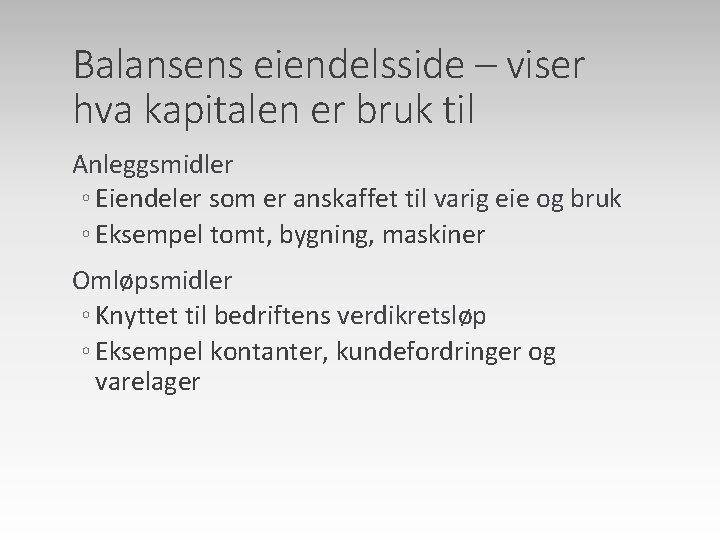 Balansens eiendelsside – viser hva kapitalen er bruk til

Anleggsmidler
◦ Eiendeler som er anskaffet til varig eie og bruk
◦ Eksempel tomt, bygning, maskiner

Omløpsmidler
◦ Knyttet til bedriftens verdikretsløp
◦ Eksempel kontanter, kundefordringer og varelager